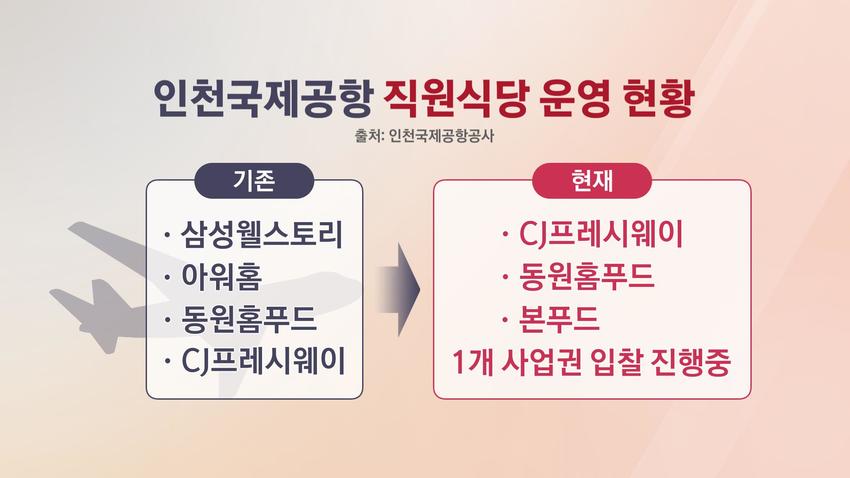 인천국제공항 직원식당 운영 현황

출처: 인천국제공항공사

기존

· 삼성웰스토리
· 아워홈
· 동원홈푸드
· CJ프레시웨이

현재

· CJ프레시웨이
· 동원홈푸드
· 본푸드
1개 사업권 입찰 진행중